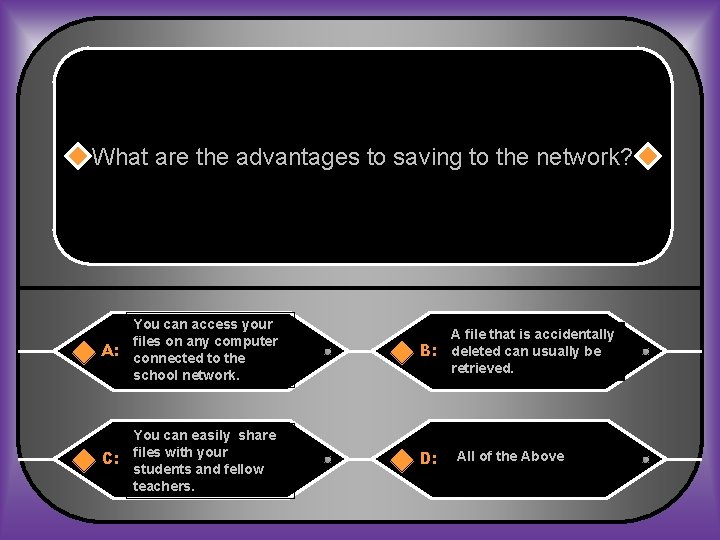 What are the advantages to saving to the network?

A: You can access your files on any computer connected to the school network.

B: A file that is accidentally deleted can usually be retrieved.

C: You can easily share files with your students and fellow teachers.

D: All of the Above